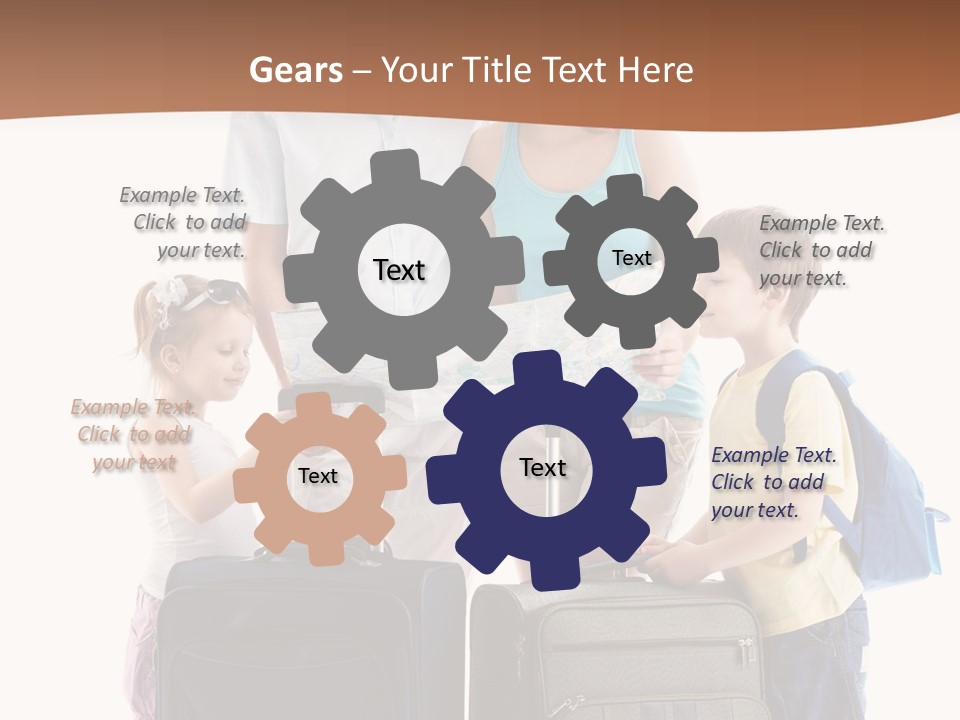 Gears – Your Title Text Here

Example Text. Click to add your text.

Text

Text

Example Text. Click to add your text.

Example Text. Click to add your text

Text

Text

Example Text. Click to add your text.